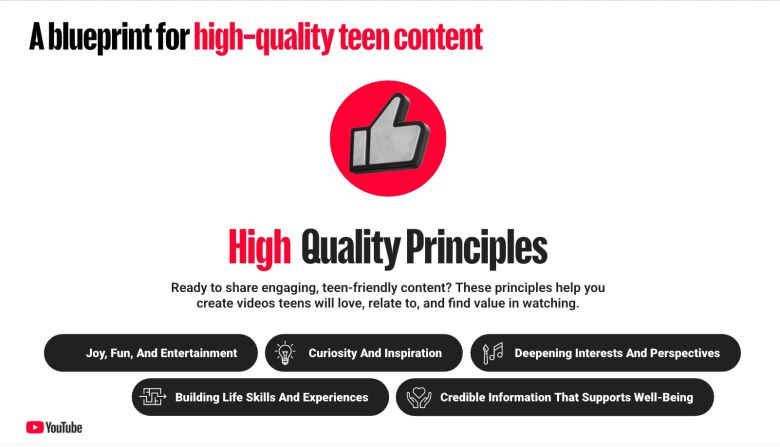 A blueprint for high-quality teen content

High Quality Principles

Ready to share engaging, teen-friendly content? These principles help you create videos teens will love, relate to, and find value in watching.

Joy, Fun, And Entertainment

Curiosity And Inspiration

Deepening Interests And Perspectives

Building Life Skills And Experiences

Credible Information That Supports Well-Being

YouTube